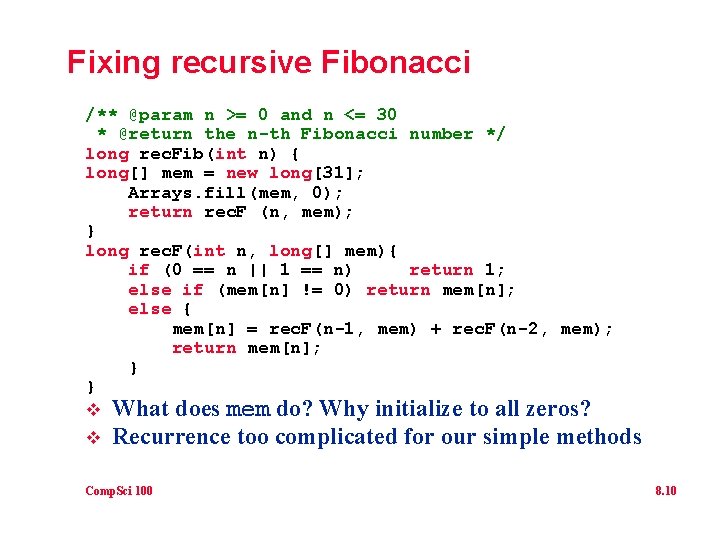 Fixing recursive Fibonacci

/** @param n >= 0 and n <= 30
 * @return the n-th Fibonacci number */
long recFib(int n) {
long[] mem = new long[31];
    Arrays.fill(mem, 0);
    return recF (n, mem);
}
long recF(int n, long[] mem){
    if (0 == n || 1 == n)     return 1;
    else if (mem[n] != 0) return mem[n];
    else {
        mem[n] = recF(n-1, mem) + recF(n-2, mem);
        return mem[n];
    }
}

❖ What does mem do? Why initialize to all zeros?
❖ Recurrence too complicated for our simple methods

CompSci 100

8.10